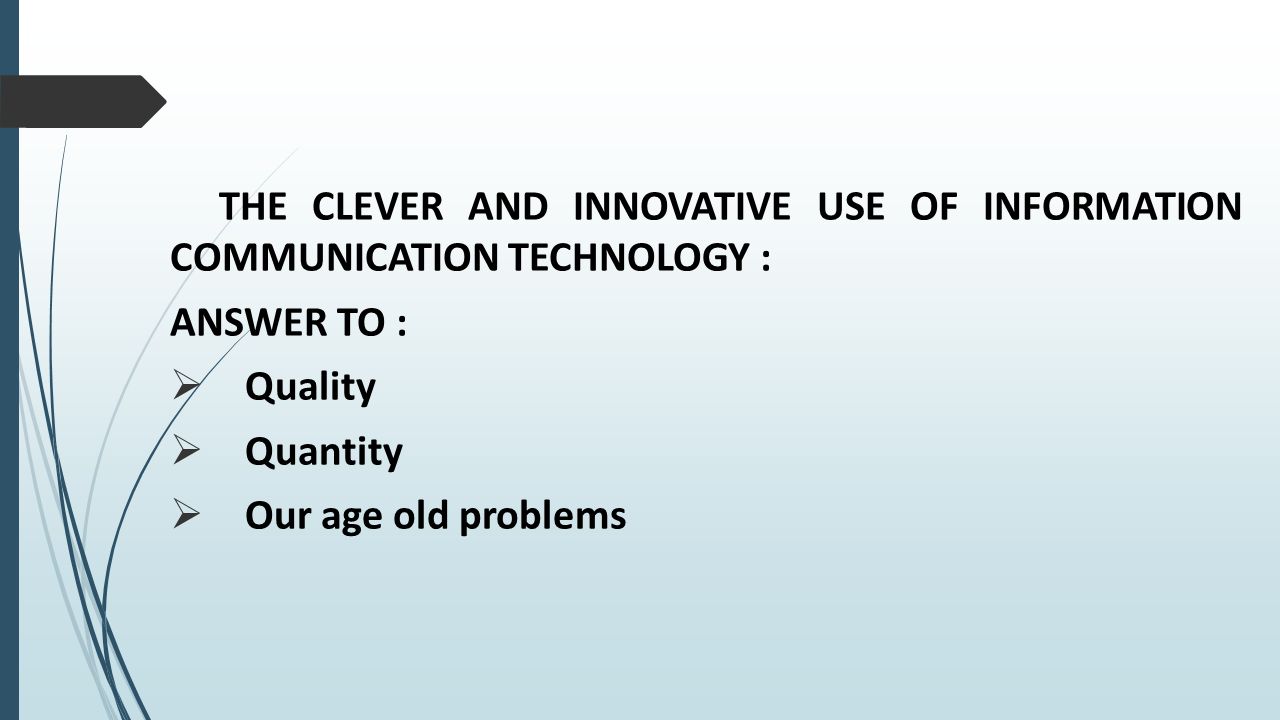 THE CLEVER AND INNOVATIVE USE OF INFORMATION COMMUNICATION TECHNOLOGY :

ANSWER TO :

➢ Quality

➢ Quantity

➢ Our age old problems